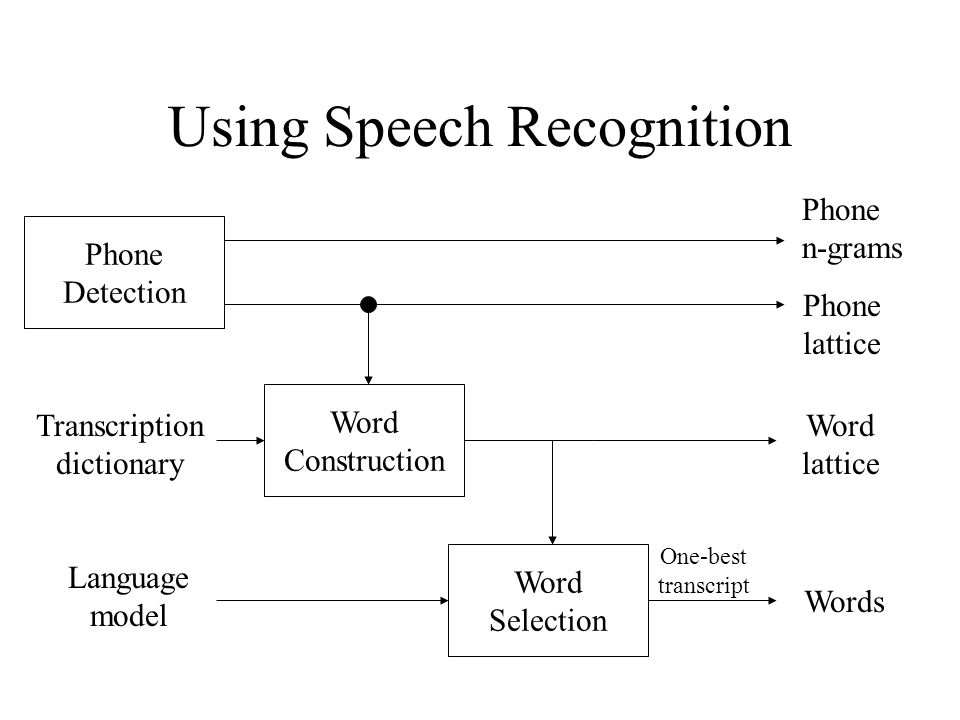 Using Speech Recognition

Phone Detection

Phone n-grams

Phone lattice

Transcription dictionary

Word Construction

Word lattice

Language model

Word Selection

One-best transcript

Words